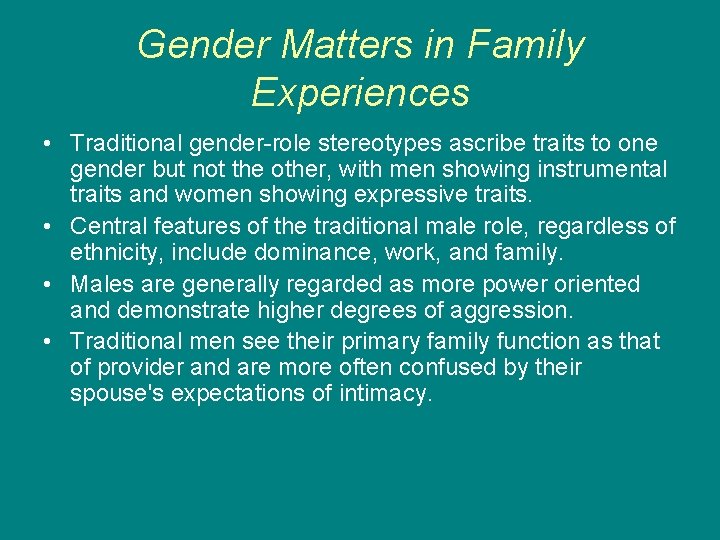 Gender Matters in Family Experiences

• Traditional gender-role stereotypes ascribe traits to one gender but not the other, with men showing instrumental traits and women showing expressive traits.
• Central features of the traditional male role, regardless of ethnicity, include dominance, work, and family.
• Males are generally regarded as more power oriented and demonstrate higher degrees of aggression.
• Traditional men see their primary family function as that of provider and are more often confused by their spouse's expectations of intimacy.